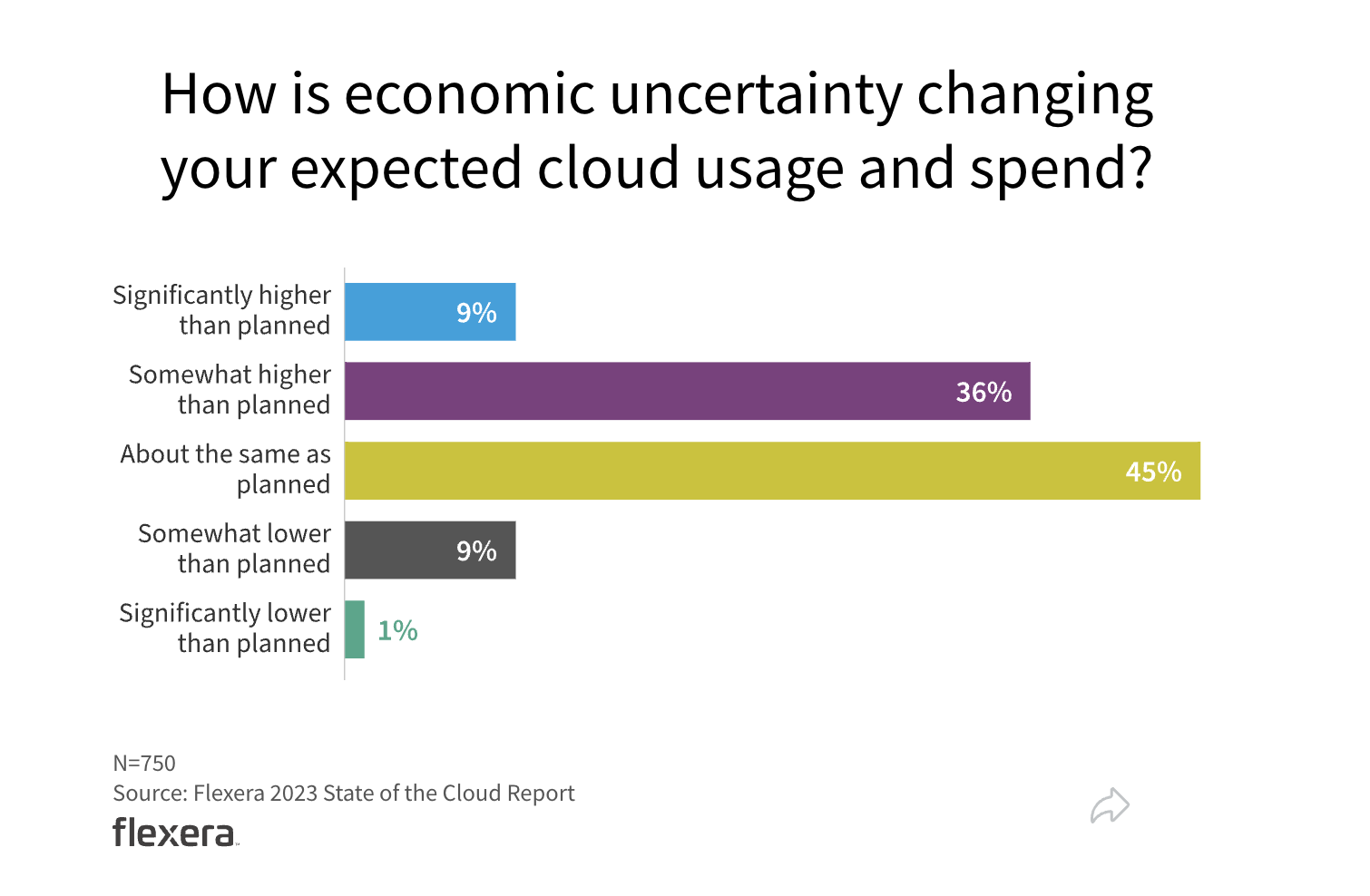 How is economic uncertainty changing your expected cloud usage and spend?

Significantly higher than planned 9%
Somewhat higher than planned 36%
About the same as planned 45%
Somewhat lower than planned 9%
Significantly lower than planned 1%

N=750
Source: Flexera 2023 State of the Cloud Report
flexera